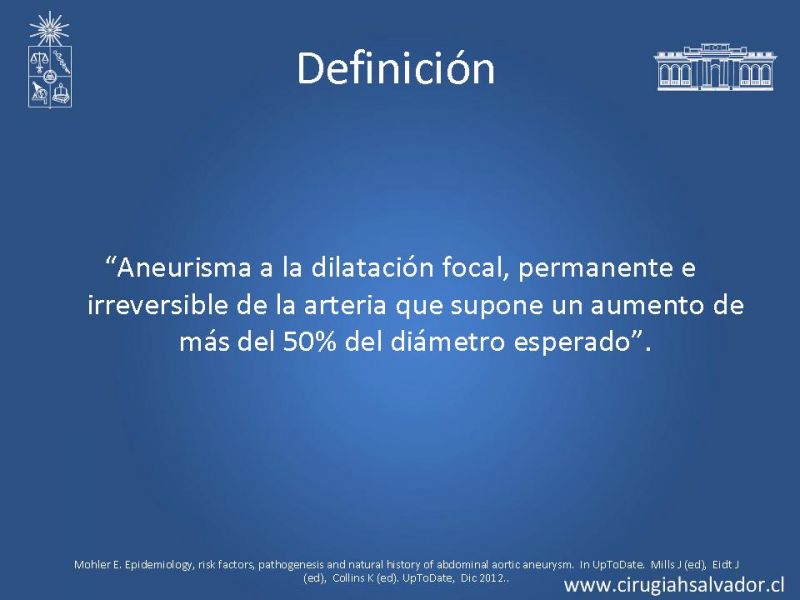 Definición

“Aneurisma a la dilatación focal, permanente e irreversible de la arteria que supone un aumento de más del 50% del diámetro esperado”.

Mohler E. Epidemiology, risk factors, pathogenesis and natural history of abdominal aortic aneurysm. In UpToDate. Mills J (ed), Eidt J (ed), Collins K (ed). UpToDate, Dic 2012..

www.cirugiahsalvador.cl